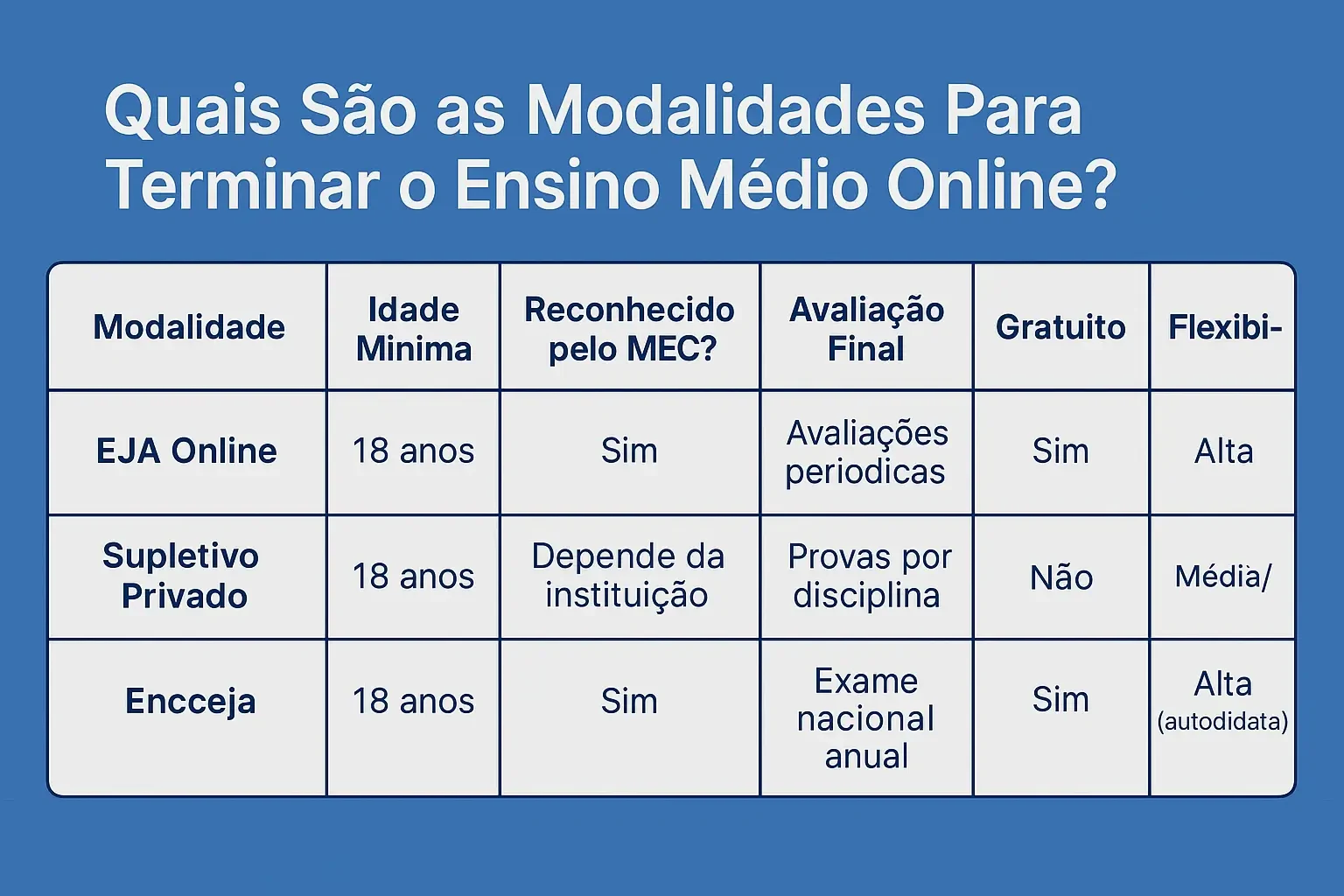 Quais São as Modalidades Para Terminar o Ensino Médio Online?

| Modalidade | Idade Minima | Reconhecido pelo MEC? | Avaliação Final | Gratuito | Flexibi- |
|---|---|---|---|---|---|
| EJA Online | 18 anos | Sim | Avaliações periodicas | Sim | Alta |
| Supletivo Privado | 18 anos | Depende da instituição | Provas por disciplina | Não | Média/ |
| Encceja | 18 anos | Sim | Exame nacional anual | Sim | Alta (autodidata) |